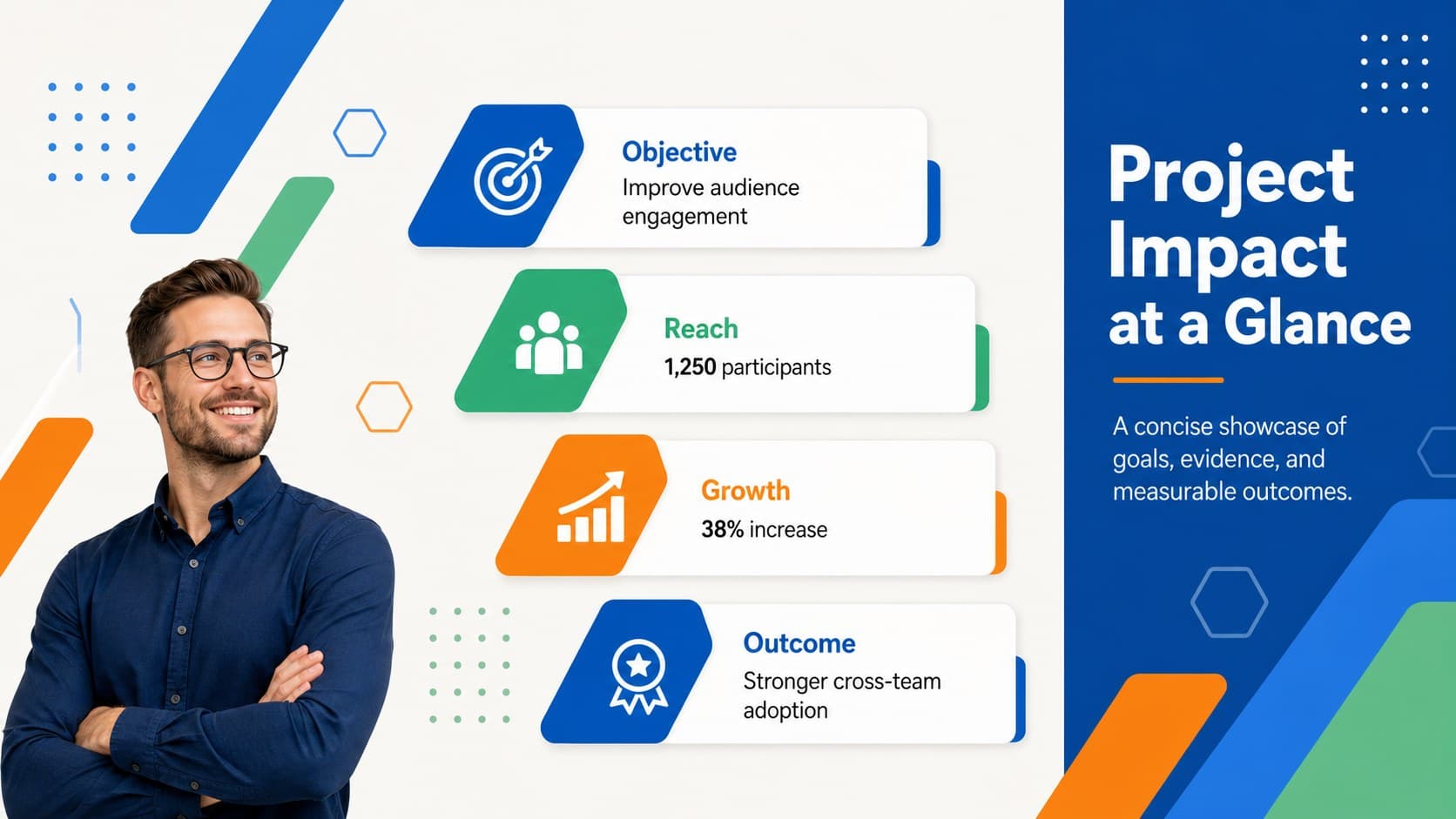 Objective
Improve audience engagement

Reach
1,250 participants

Growth
38% increase

Outcome
Stronger cross-team adoption

Project Impact at a Glance

A concise showcase of goals, evidence, and measurable outcomes.